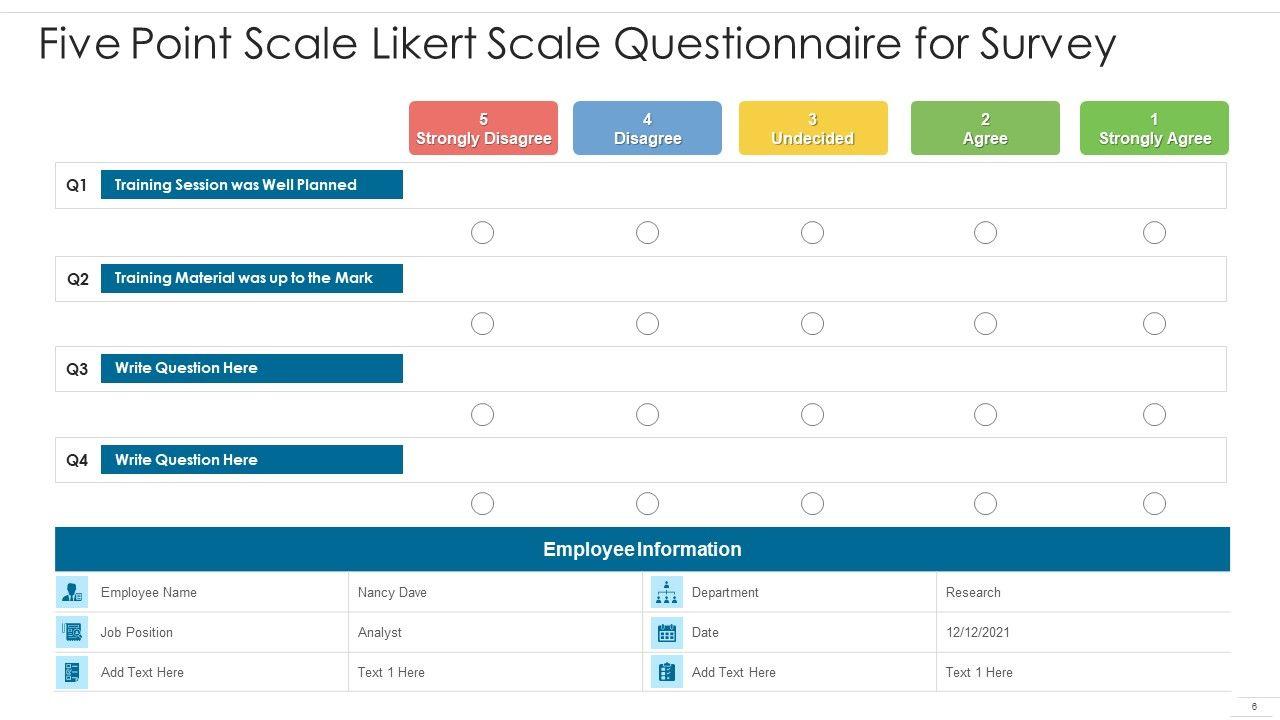 Five Point Scale Likert Scale Questionnaire for Survey

5 Strongly Disagree
4 Disagree
3 Undecided
2 Agree
1 Strongly Agree

Q1 Training Session was Well Planned

Q2 Training Material was up to the Mark

Q3 Write Question Here

Q4 Write Question Here

Employee Information

| Employee Name | Nancy Dave | Department | Research |
|---|---|---|---|
| Job Position | Analyst | Date | 12/12/2021 |
| Add Text Here | Text 1 Here | Add Text Here | Text 1 Here |

6